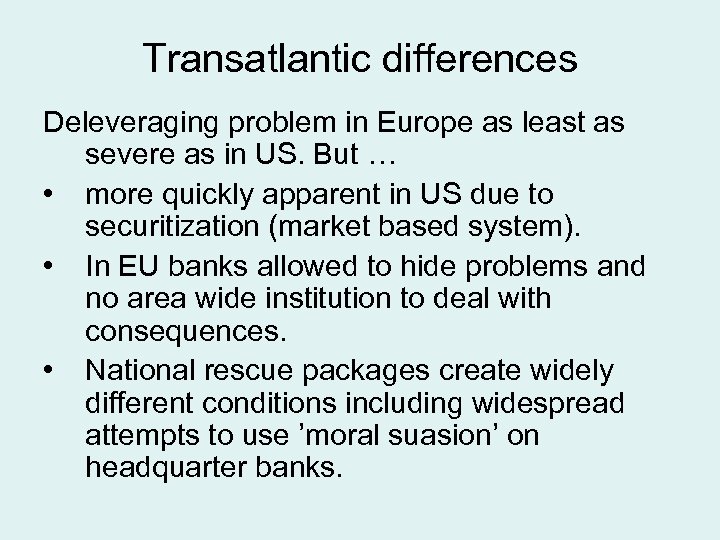 Transatlantic differences

Deleveraging problem in Europe as least as severe as in US. But …

• more quickly apparent in US due to securitization (market based system).
• In EU banks allowed to hide problems and no area wide institution to deal with consequences.
• National rescue packages create widely different conditions including widespread attempts to use ’moral suasion’ on headquarter banks.